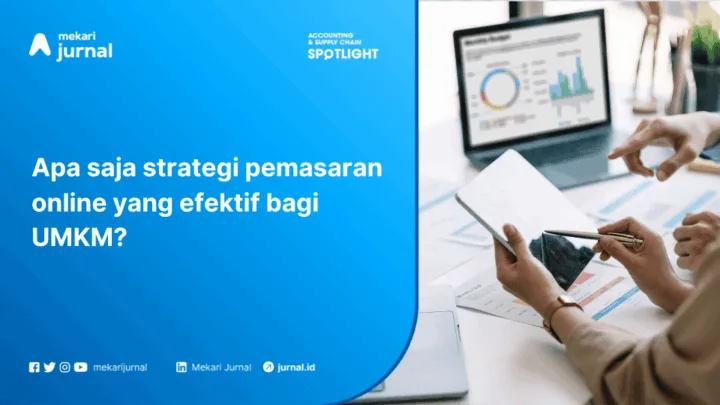 mekari jurnal

ACCOUNTING & SUPPLY CHAIN SPOTLIGHT

Apa saja strategi pemasaran online yang efektif bagi UMKM?

mekarijurnal

Mekari Jurnal

jurnal.id